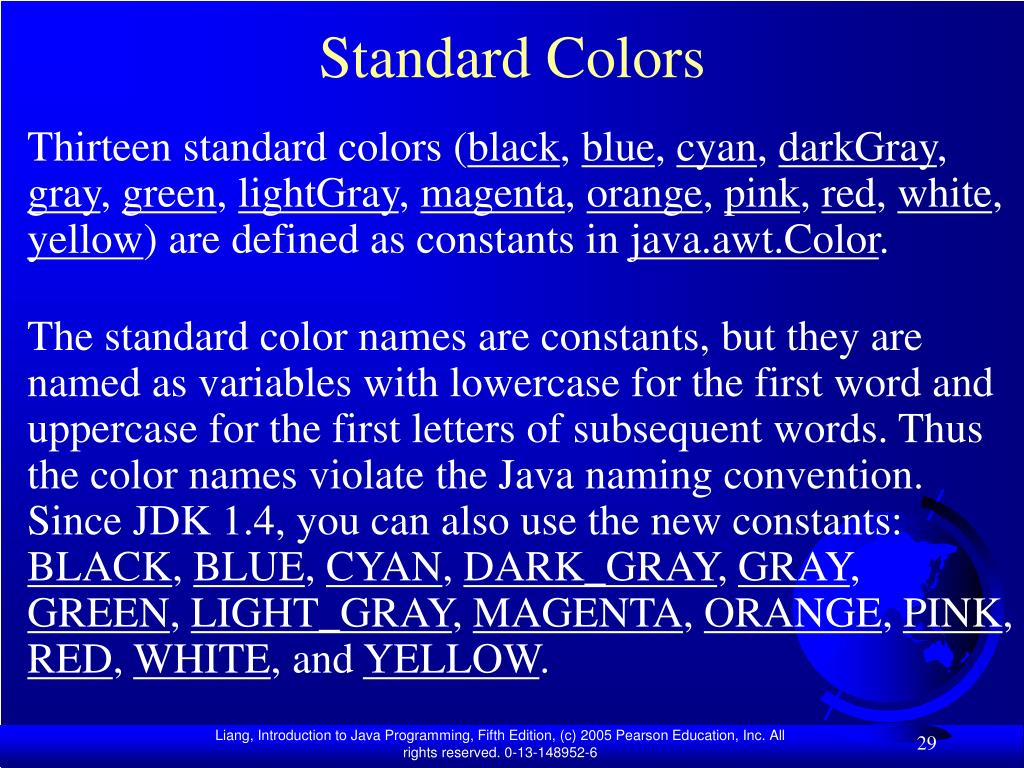 Standard Colors

Thirteen standard colors (black, blue, cyan, darkGray, gray, green, lightGray, magenta, orange, pink, red, white, yellow) are defined as constants in java.awt.Color.

The standard color names are constants, but they are named as variables with lowercase for the first word and uppercase for the first letters of subsequent words. Thus the color names violate the Java naming convention. Since JDK 1.4, you can also use the new constants: BLACK, BLUE, CYAN, DARK_GRAY, GRAY, GREEN, LIGHT_GRAY, MAGENTA, ORANGE, PINK, RED, WHITE, and YELLOW.

Liang, Introduction to Java Programming, Fifth Edition, (c) 2005 Pearson Education, Inc. All rights reserved. 0-13-148952-6

29